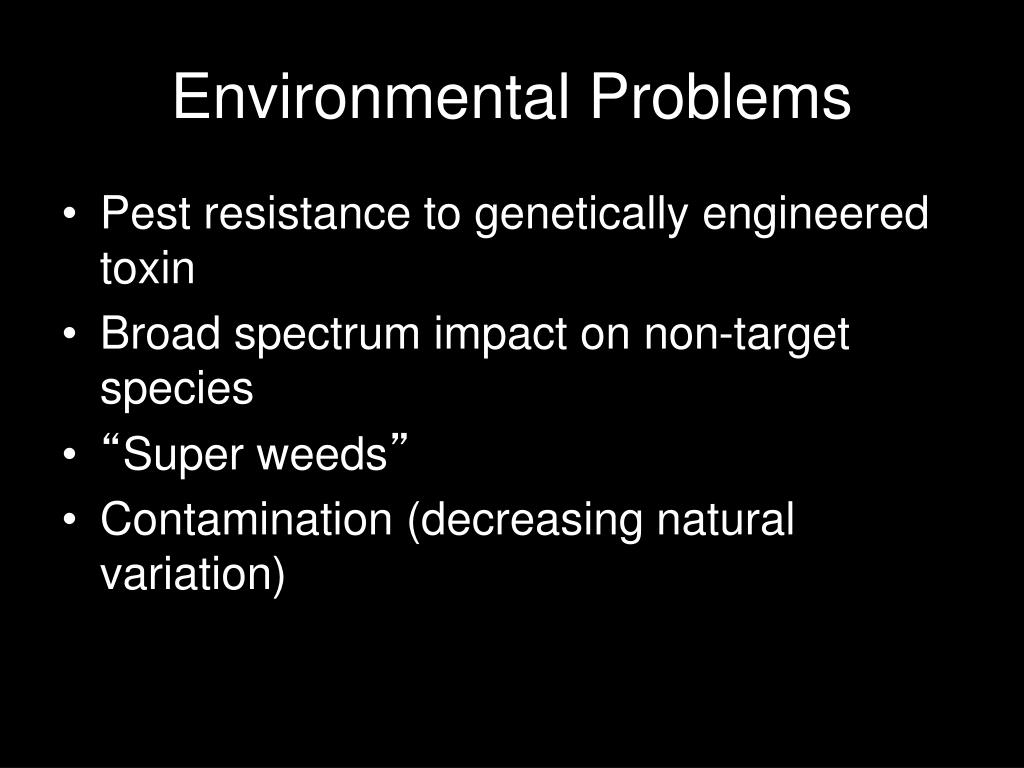 Environmental Problems

• Pest resistance to genetically engineered toxin
• Broad spectrum impact on non-target species
• “Super weeds”
• Contamination (decreasing natural variation)